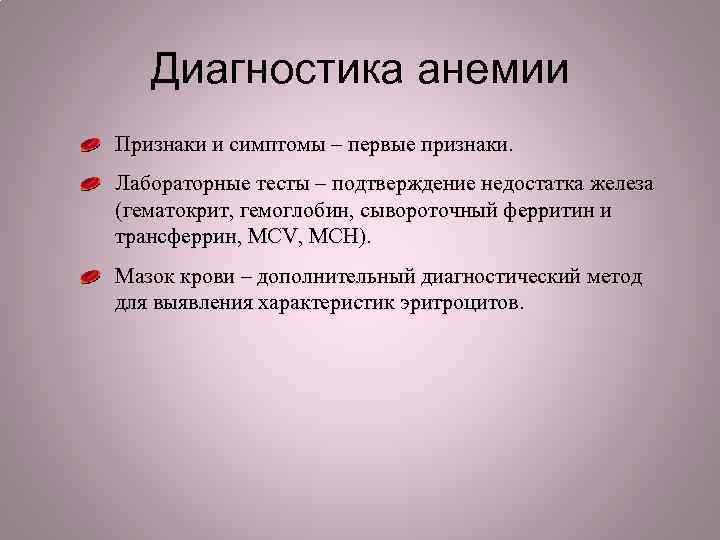 Диагностика анемии

Признаки и симптомы – первые признаки.

Лабораторные тесты – подтверждение недостатка железа (гематокрит, гемоглобин, сывороточный ферритин и трансферрин, MCV, MCH).

Мазок крови – дополнительный диагностический метод для выявления характеристик эритроцитов.